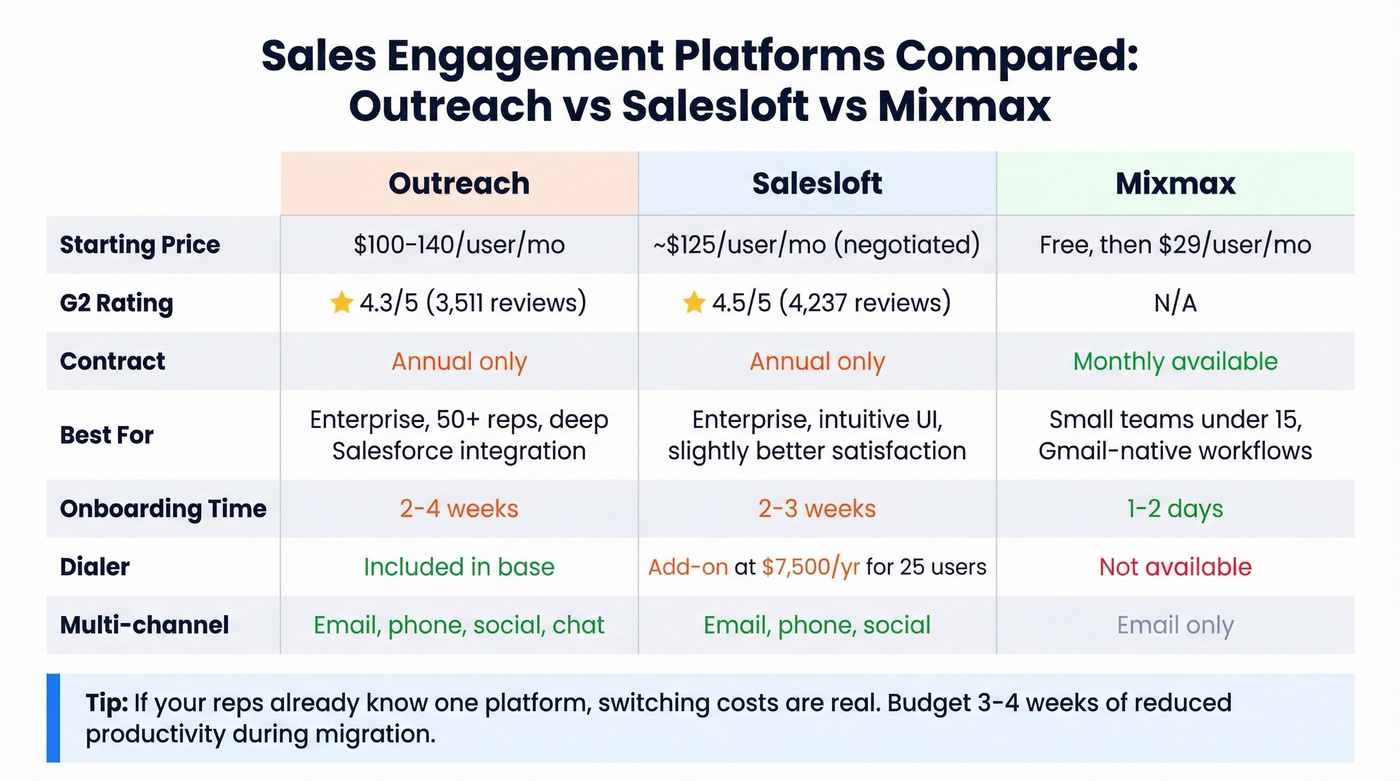 Sales Engagement Platforms Compared: Outreach vs Salesloft vs Mixmax

| | Outreach | Salesloft | Mixmax |
|---|---|---|---|
| Starting Price | \$100-140/user/mo | ~\$125/user/mo (negotiated) | Free, then \$29/user/mo |
| G2 Rating | ⭐ 4.3/5 (3,511 reviews) | ⭐ 4.5/5 (4,237 reviews) | N/A |
| Contract | Annual only | Annual only | Monthly available |
| Best For | Enterprise, 50+ reps, deep Salesforce integration | Enterprise, intuitive UI, slightly better satisfaction | Small teams under 15, Gmail-native workflows |
| Onboarding Time | 2-4 weeks | 2-3 weeks | 1-2 days |
| Dialer | Included in base | Add-on at \$7,500/yr for 25 users | Not available |
| Multi-channel | Email, phone, social, chat | Email, phone, social | Email only |

Tip: If your reps already know one platform, switching costs are real. Budget 3-4 weeks of reduced productivity during migration.